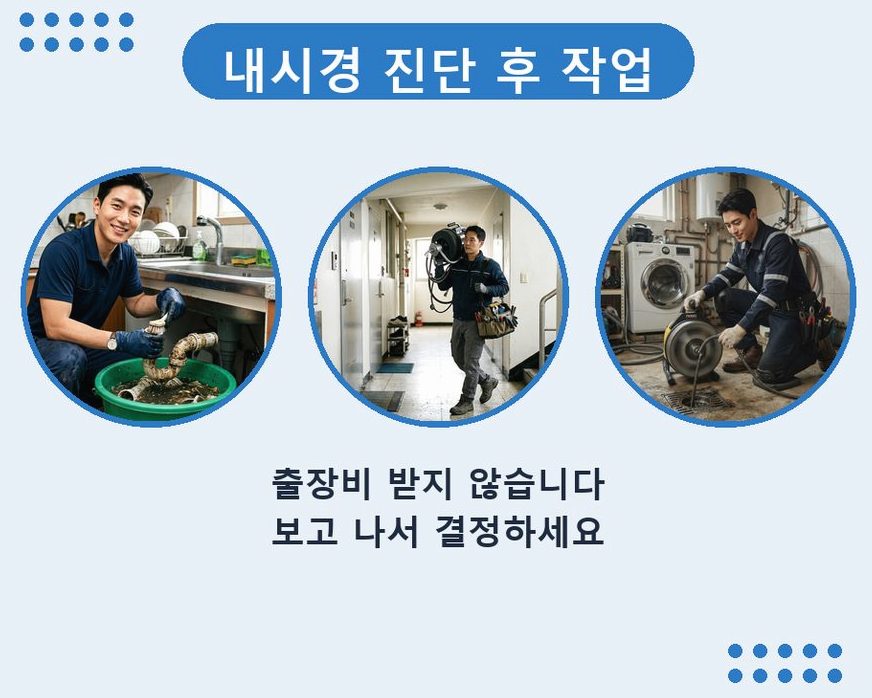 내시경 진단 후 작업

출장비 받지 않습니다
보고 나서 결정하세요